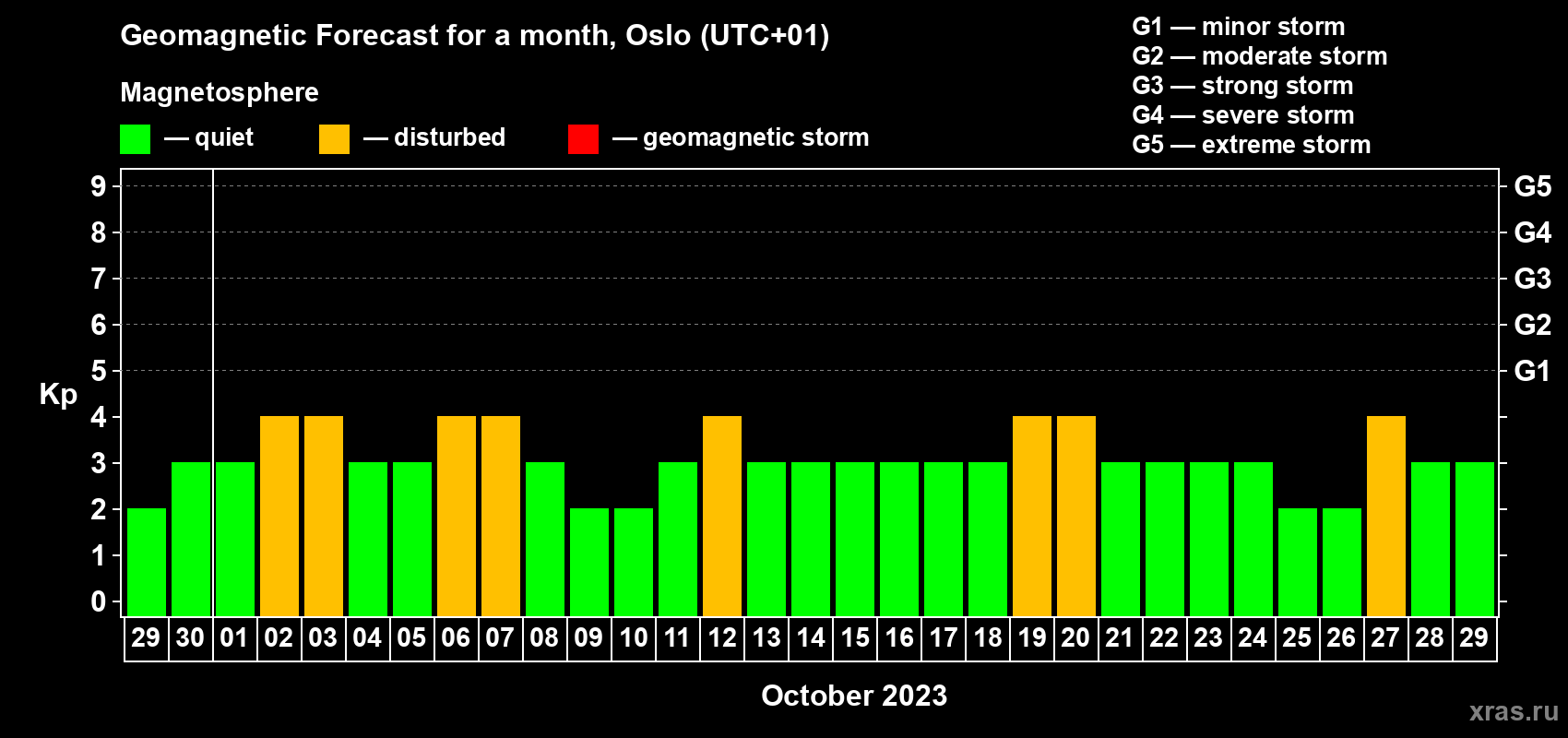 Geomagnetic Forecast for a month, Oslo (UTC+01)

Magnetosphere

— quiet — disturbed — geomagnetic storm

G1 — minor storm
G2 — moderate storm
G3 — strong storm
G4 — severe storm
G5 — extreme storm

Kp

9 8 7 6 5 4 3 2 1 0

G5 G4 G3 G2 G1

29 30 01 02 03 04 05 06 07 08 09 10 11 12 13 14 15 16 17 18 19 20 21 22 23 24 25 26 27 28 29

October 2023

xras.ru